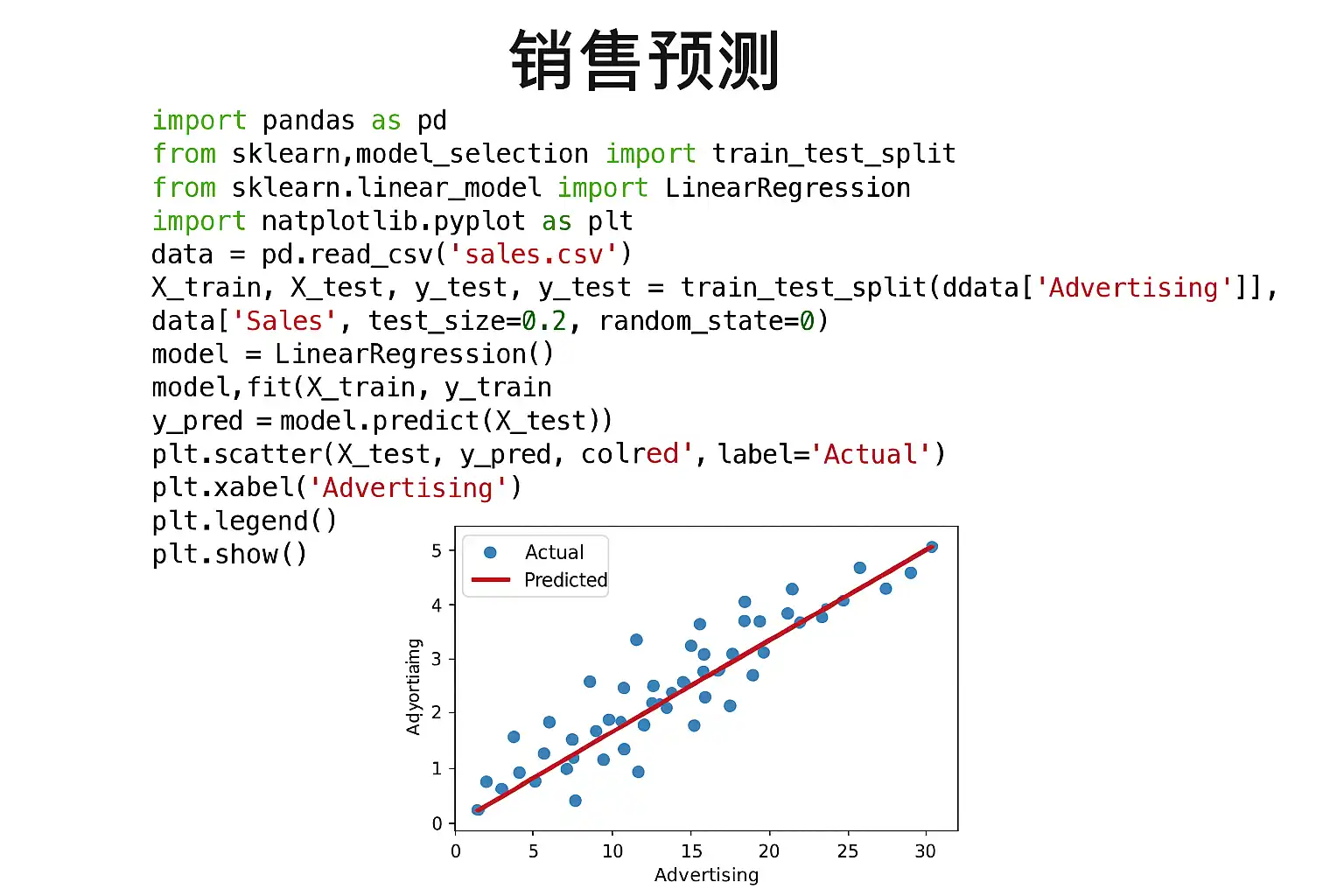 销售预测

import pandas as pd
from sklearn,model_selection import train_test_split
from sklearn.linear_model import LinearRegression
import natplotlib.pyplot as plt
data = pd.read_csv('sales.csv')
X_train, X_test, y_test, y_test = train_test_split(ddata['Advertising']],
data['Sales', test_size=0.2, random_state=0)
model = LinearRegression()
model,fit(X_train, y_train
y_pred = model.predict(X_test))
plt.scatter(X_test, y_pred, colred', label='Actual')
plt.xabel('Advertising')
plt.legend()
plt.show()

Actual
Predicted
5
4
3
2
1
0
Adyortiaing
0
5
10
15
20
25
30
Advertising